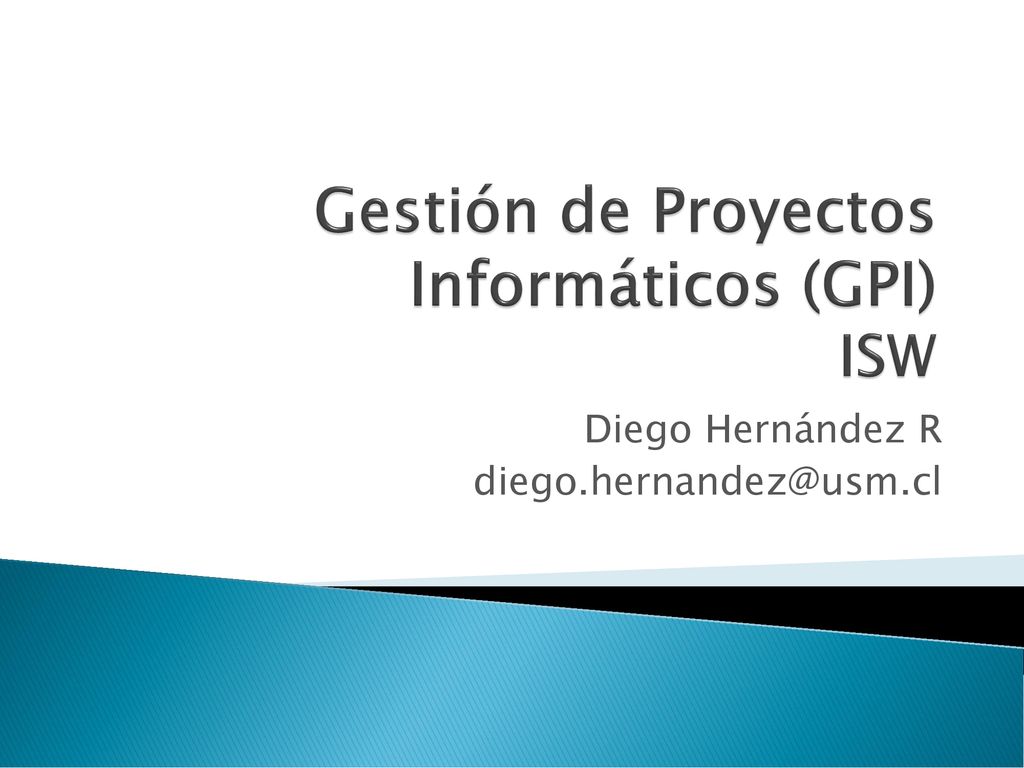 Gestión de Proyectos Informáticos (GPI)
ISW

Diego Hernández R
diego.hernandez@usm.cl